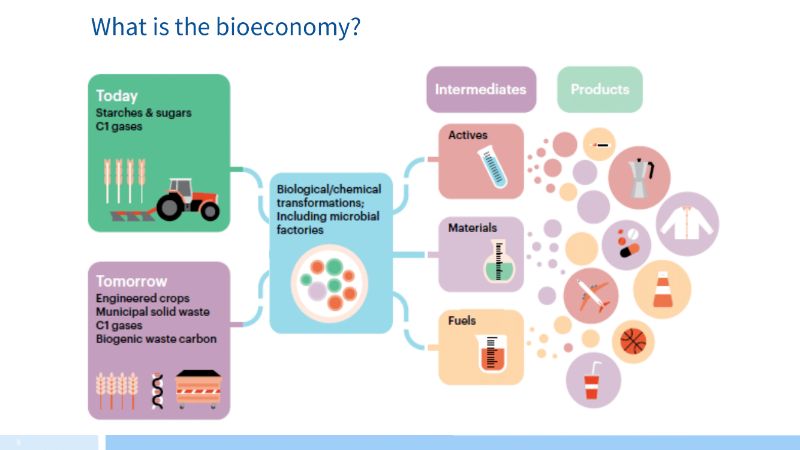 What is the bioeconomy?

Today
Starches & sugars
C1 gases

Tomorrow
Engineered crops
Municipal solid waste
C1 gases
Biogenic waste carbon

Biological/chemical transformations; Including microbial factories

Intermediates

Products

Actives

Materials

Fuels